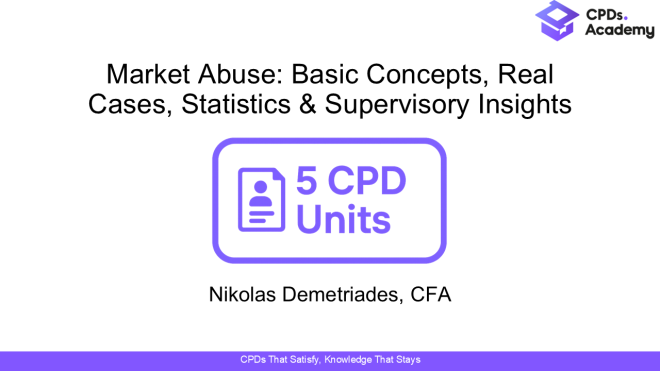 CPDs.
Academy

Market Abuse: Basic Concepts, Real Cases, Statistics & Supervisory Insights

5 CPD Units

Nikolas Demetriades, CFA

CPDs That Satisfy, Knowledge That Stays